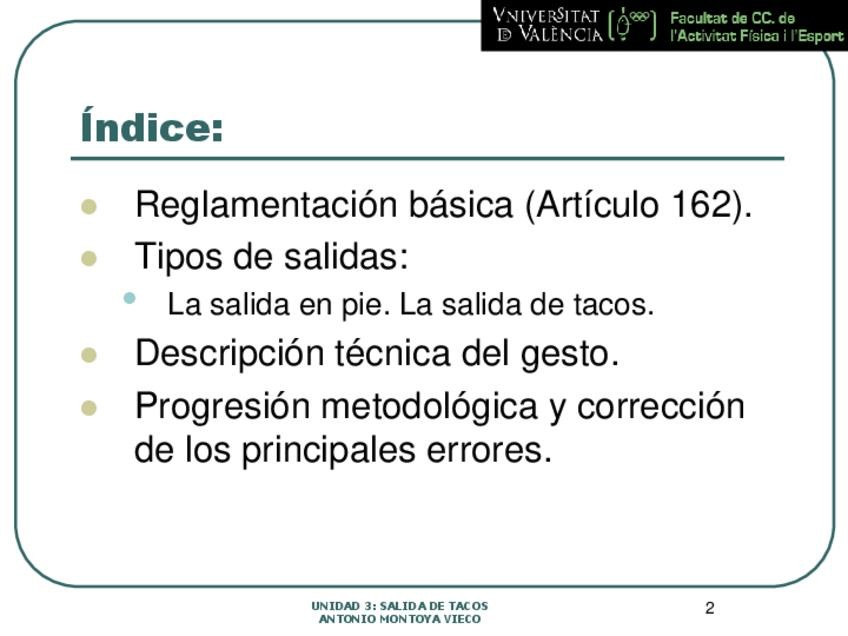 VNIVERSITAT D VALÈNCIA
Facultat de CC. de l'Activitat Física i l'Esport

Índice:

Reglamentación básica (Artículo 162).
Tipos de salidas:
La salida en pie. La salida de tacos.
Descripción técnica del gesto.
Progresión metodológica y corrección de los principales errores.

UNIDAD 3: SALIDA DE TACOS
ANTONIO MONTOYA VIECO

2